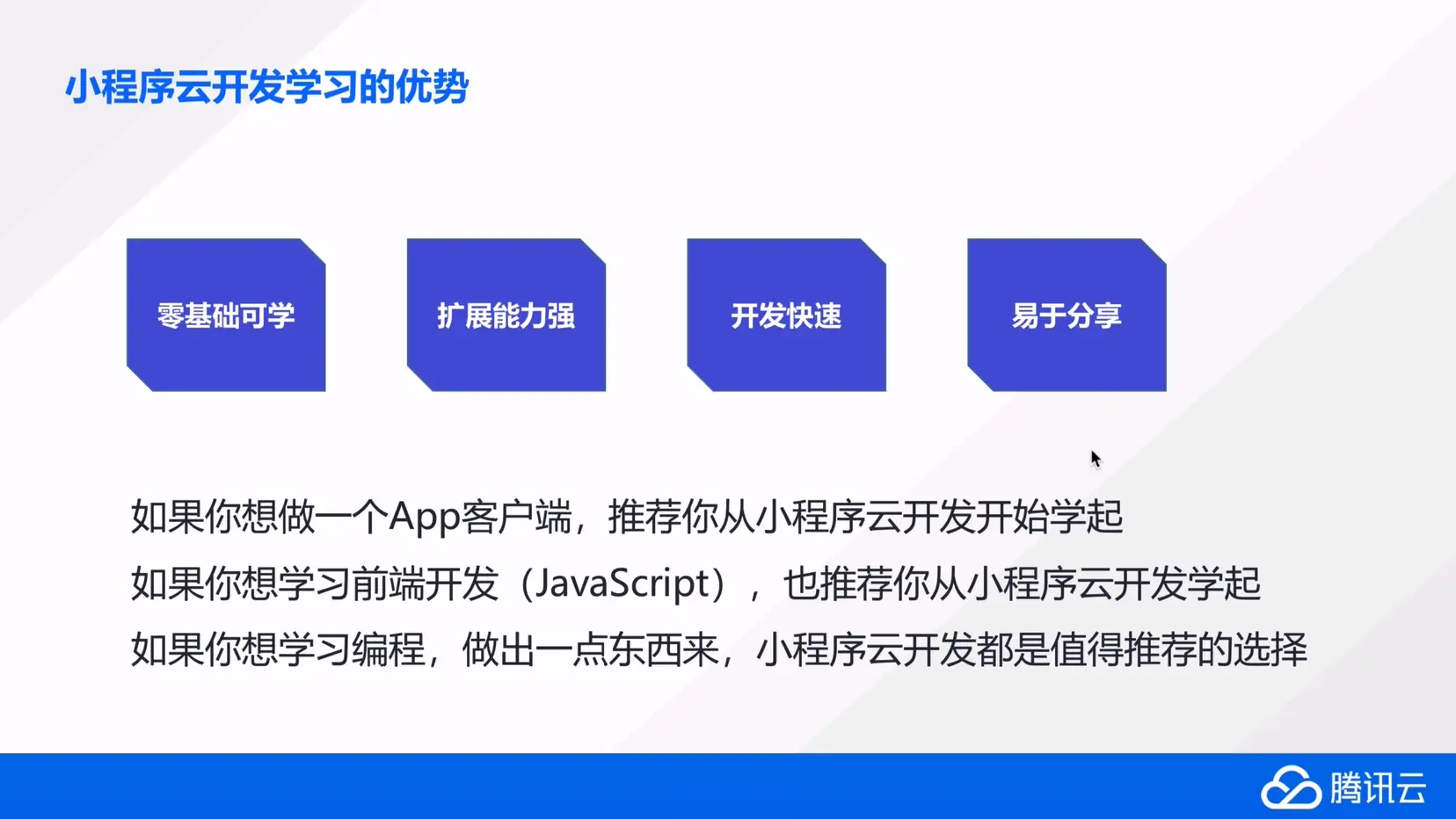 小程序云开发学习的优势

零基础可学

扩展能力强

开发快速

易于分享

如果你想做一个App客户端，推荐你从小程序云开发开始学起

如果你想学习前端开发（JavaScript），也推荐你从小程序云开发学起

如果你想学习编程，做出一点东西来，小程序云开发都是值得推荐的选择

腾讯云